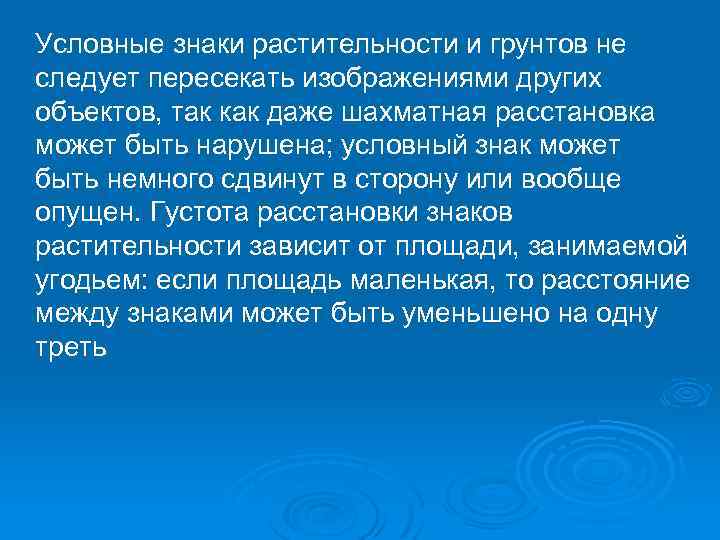 Условные знаки растительности и грунтов не следует пересекать изображениями других объектов, так как даже шахматная расстановка может быть нарушена; условный знак может быть немного сдвинут в сторону или вообще опущен. Густота расстановки знаков растительности зависит от площади, занимаемой угодьем: если площадь маленькая, то расстояние между знаками может быть уменьшено на одну треть